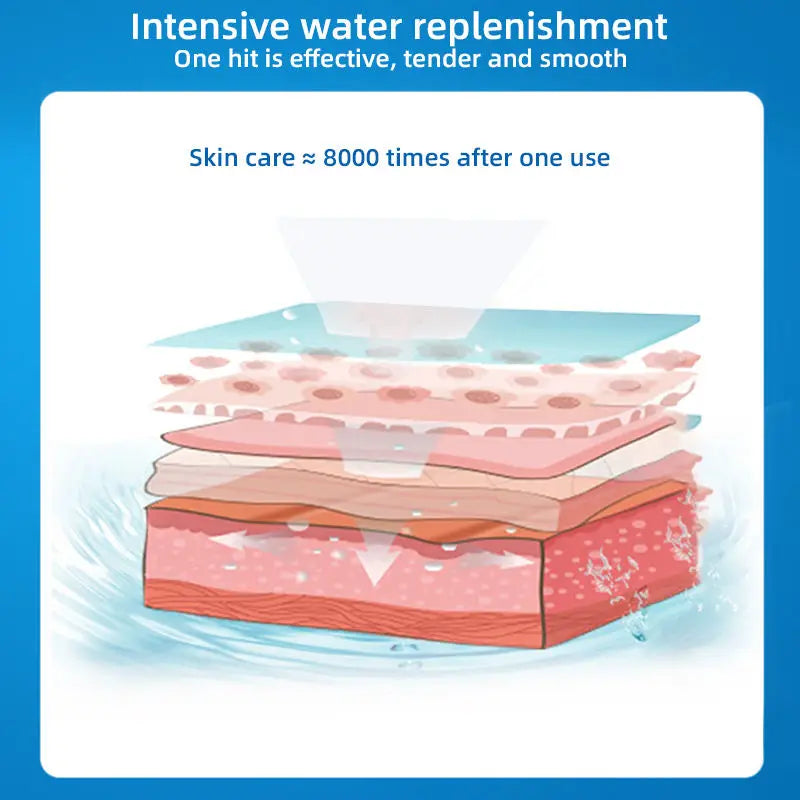 Intensive water replenishment
One hit is effective, tender and smooth

Skin care ≈ 8000 times after one use